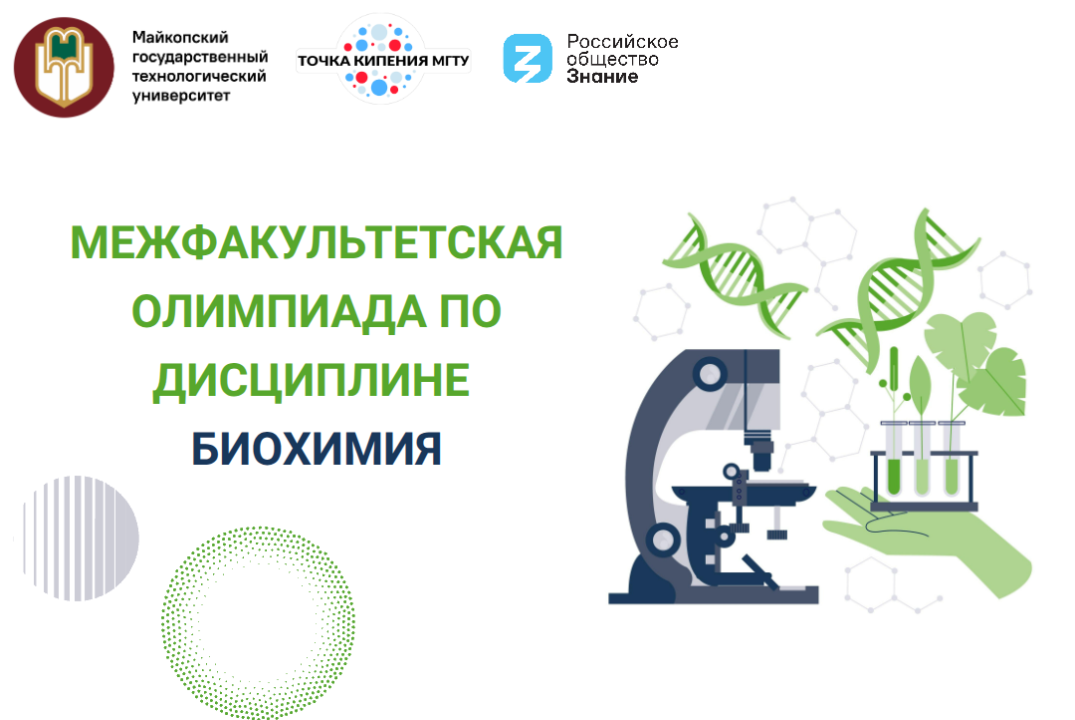 Майкопский государственный технологический университет

ТОЧКА КИПЕНИЯ МГТУ

Российское общество Знание

МЕЖФАКУЛЬТЕТСКАЯ ОЛИМПИАДА ПО ДИСЦИПЛИНЕ

БИОХИМИЯ